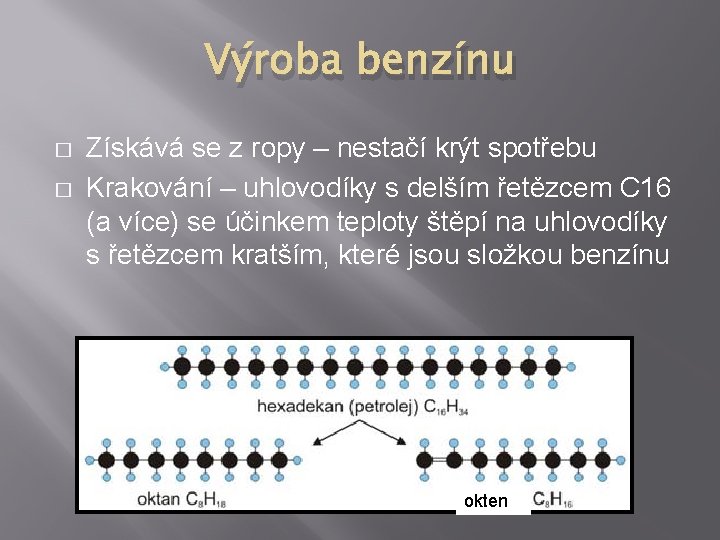 Výroba benzínu

□ Získává se z ropy – nestačí krýt spotřebu

□ Krakování – uhlovodíky s delším řetězcem C16 (a více) se účinkem teploty štěpí na uhlovodíky s řetězcem kratším, které jsou složkou benzínu

hexadekan (petrolej) $C_{16}H_{34}$

oktan $C_8H_{18}$

okten $C_8H_{16}$